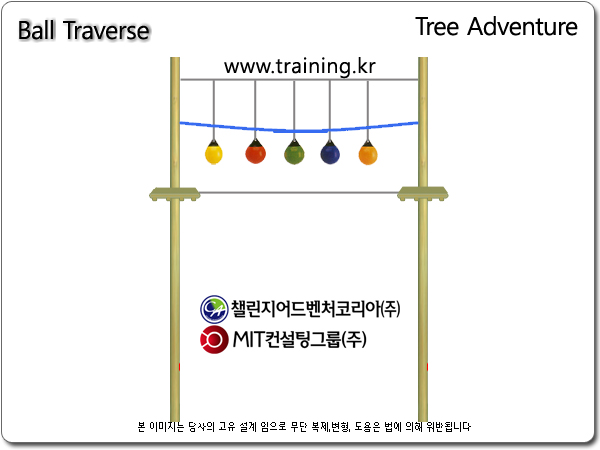 Ball Traverse

Tree Adventure

www.training.kr

챌린지어드벤처코리아(주)

MIT컨설팅그룹(주)

본 이미지는 당사의 고유 설계 임으로 무단 복제,변형, 도용은 법에 의해 위반됩니다